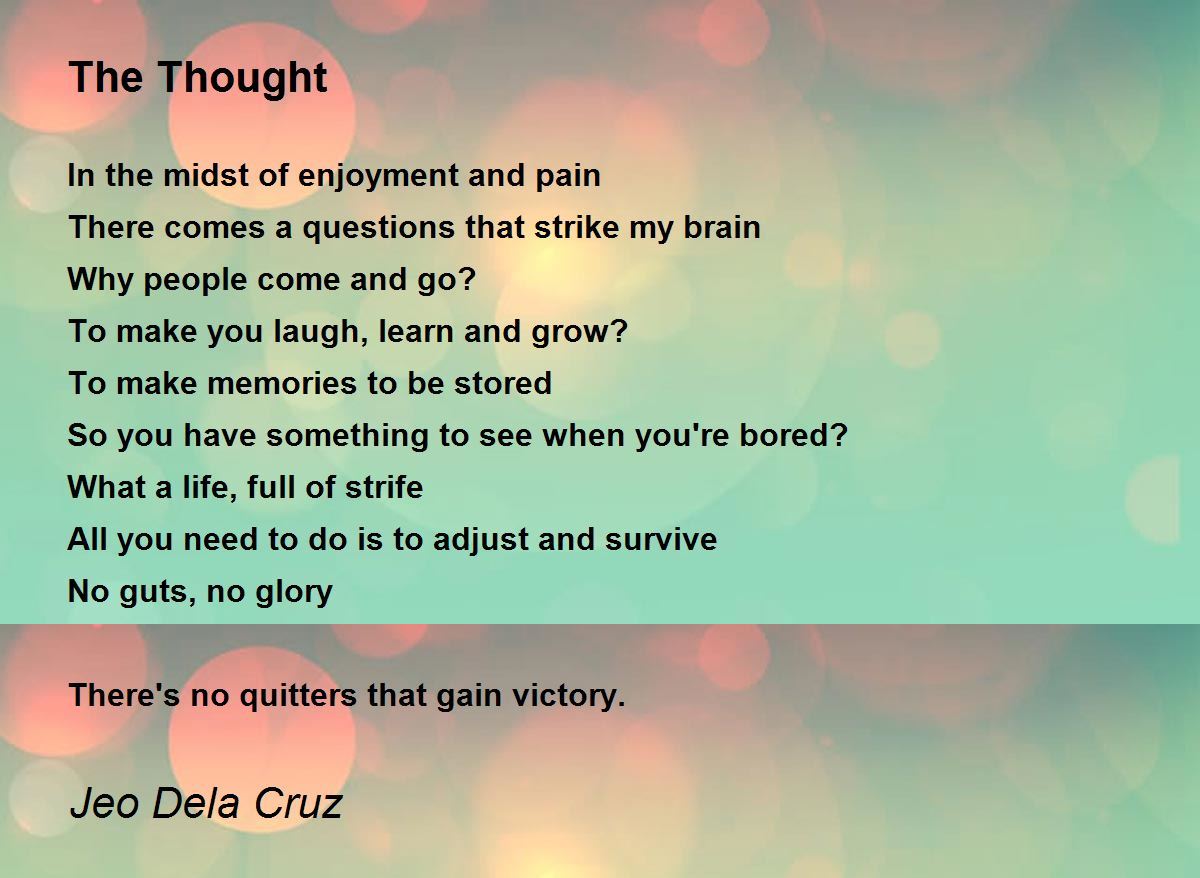 The Thought

In the midst of enjoyment and pain
There comes a questions that strike my brain
Why people come and go?
To make you laugh, learn and grow?
To make memories to be stored
So you have something to see when you're bored?
What a life, full of strife
All you need to do is to adjust and survive
No guts, no glory

There's no quitters that gain victory.

Jeo Dela Cruz